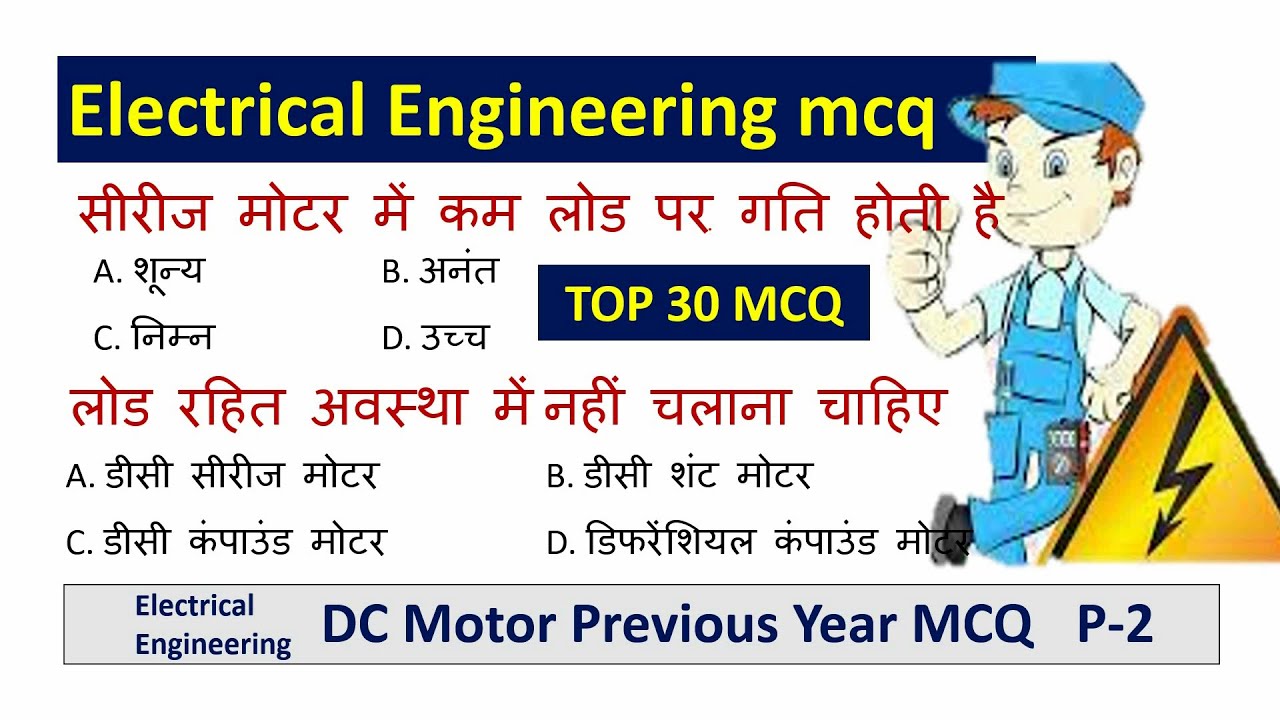 Electrical Engineering mcq

सीरीज मोटर में कम लोड पर गति होती है

A. शून्य
B. अनंत
C. निम्न
D. उच्च

TOP 30 MCQ

लोड रहित अवस्था में नहीं चलाना चाहिए

A. डीसी सीरीज मोटर
B. डीसी शंट मोटर
C. डीसी कंपाउंड मोटर
D. डिफरेंशियल कंपाउंड मोटर

Electrical Engineering DC Motor Previous Year MCQ P-2